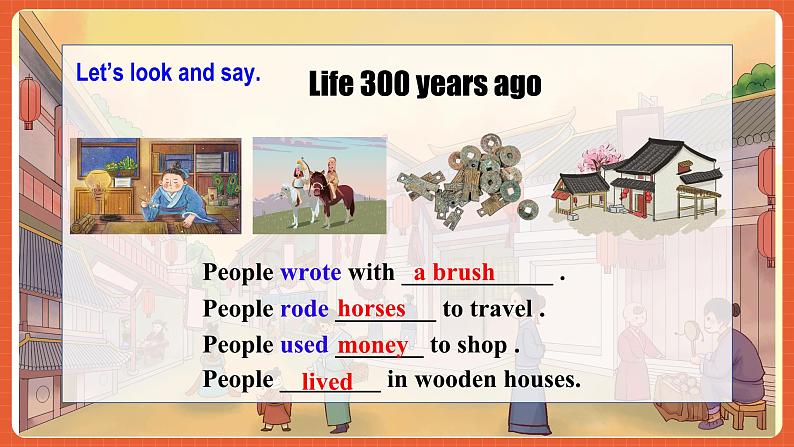 Let's look and say.

Life 300 years ago

People wrote with a brush .
People rode horses to travel .
People used money to shop .
People lived in wooden houses.